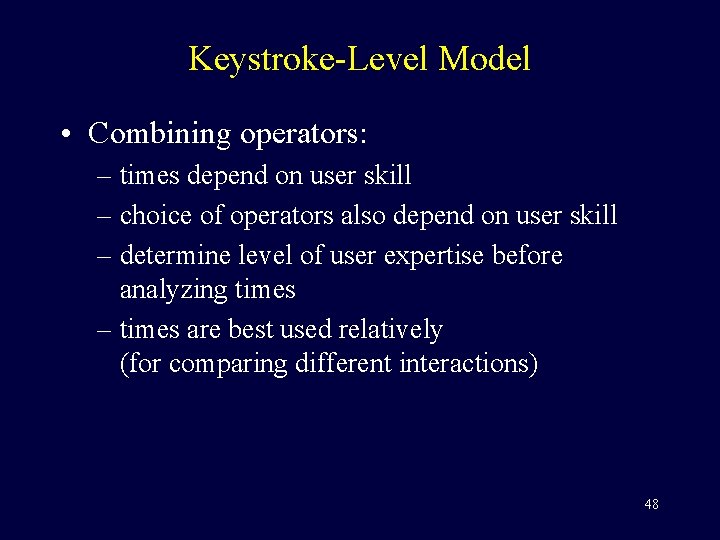 Keystroke-Level Model

• Combining operators:
– times depend on user skill
– choice of operators also depend on user skill
– determine level of user expertise before analyzing times
– times are best used relatively (for comparing different interactions)

48